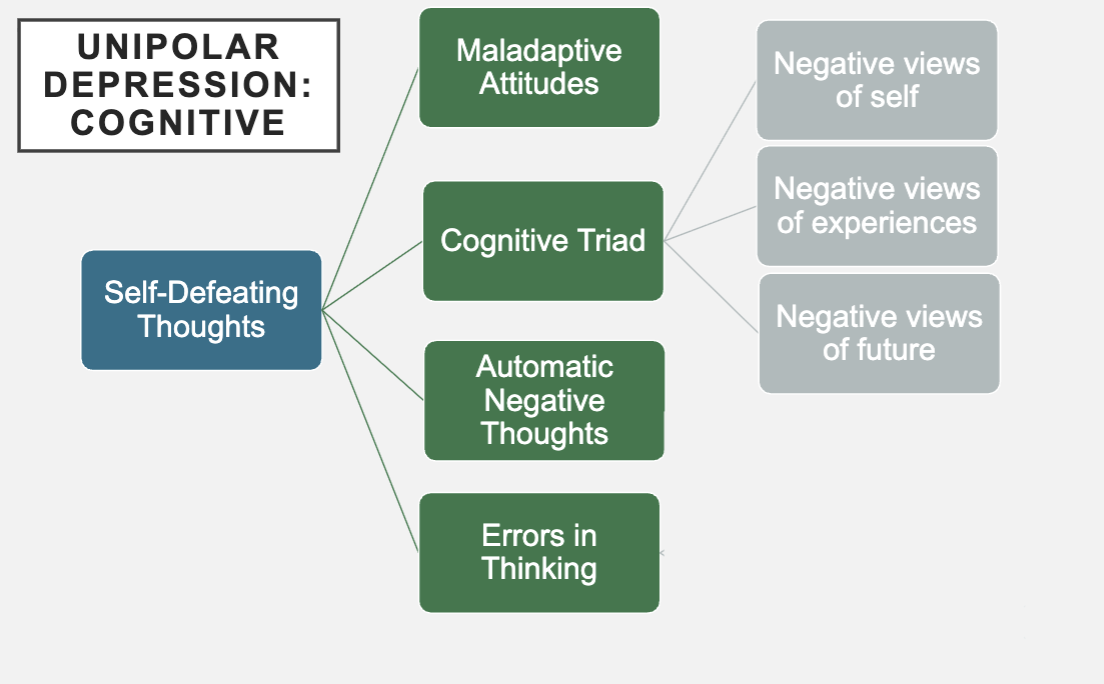 UNIPOLAR DEPRESSION: COGNITIVE

Self-Defeating Thoughts

Maladaptive Attitudes

Cognitive Triad

Automatic Negative Thoughts

Errors in Thinking

Negative views of self

Negative views of experiences

Negative views of future